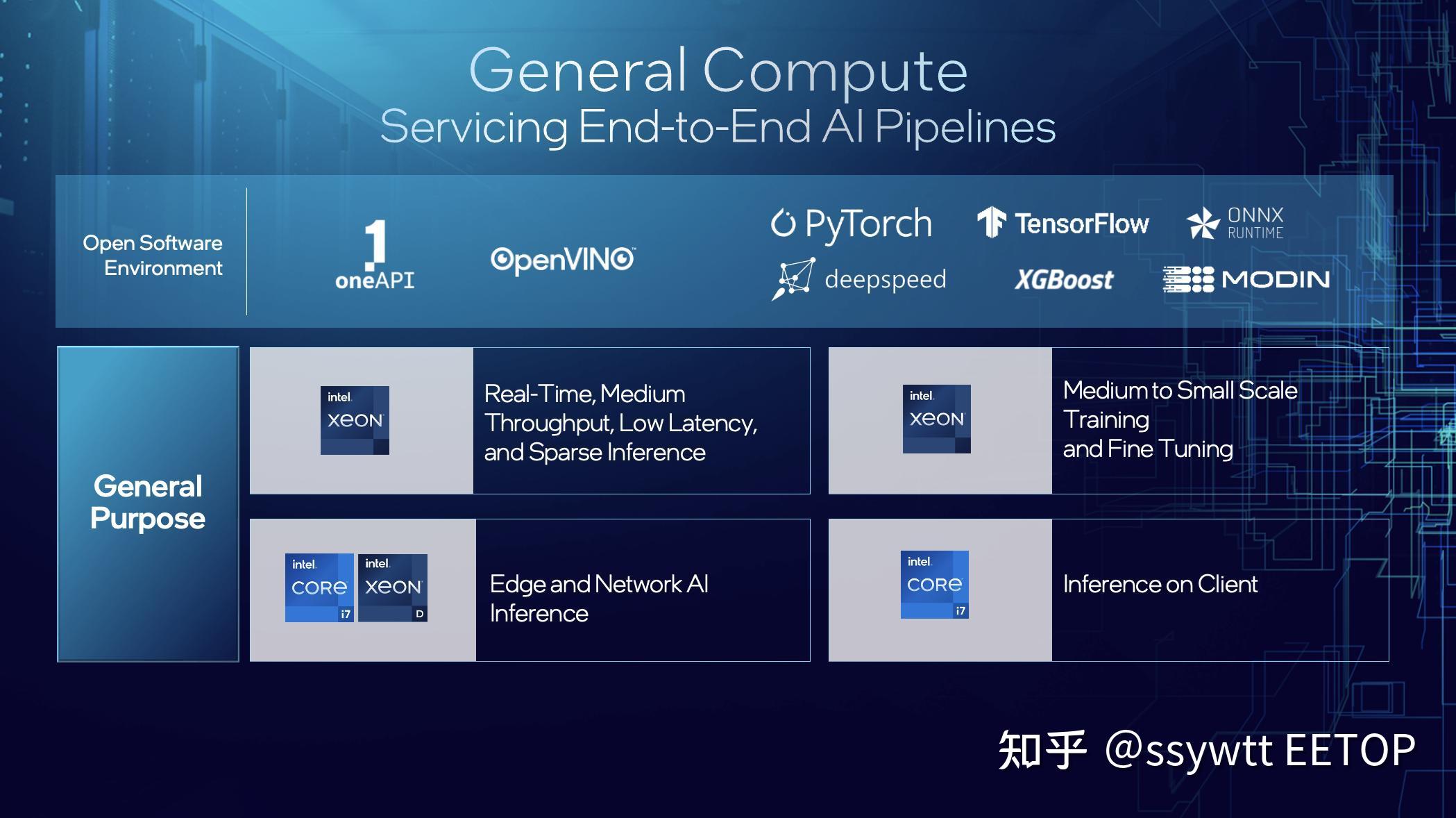 General Compute
Servicing End-to-End AI Pipelines

Open Software Environment

1 oneAPI

OpenVINO

PyTorch

TensorFlow

ONNX RUNTIME

deepspeed

XGBoost

MODIN

General Purpose

intel. XEON

Real-Time, Medium Throughput, Low Latency, and Sparse Inference

intel. XEON

Medium to Small Scale Training and Fine Tuning

intel. CORE i7

intel. XEON D

Edge and Network AI Inference

intel. CORE i7

Inference on Client

知乎 @ssywtt EETOP